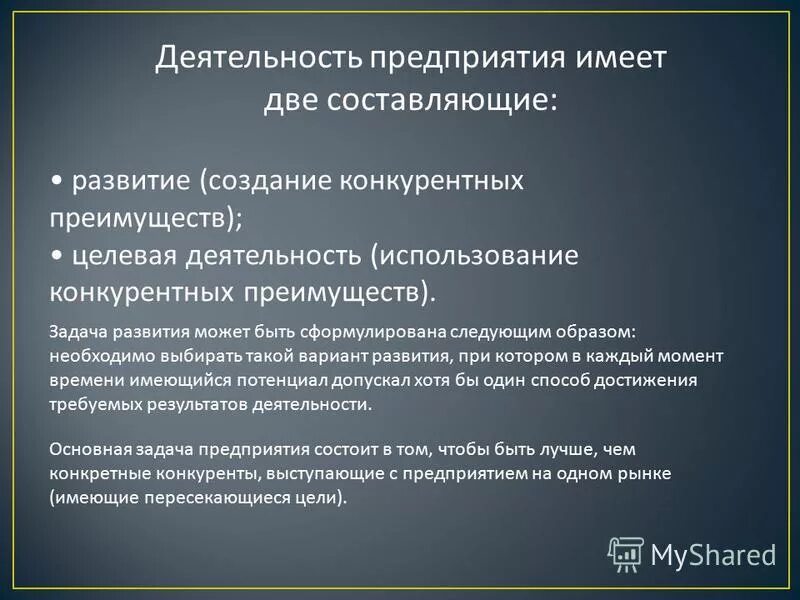 Деятельность предприятия имеет две составляющие:

• развитие (создание конкурентных преимуществ);
• целевая деятельность (использование конкурентных преимуществ).

Задача развития может быть сформулирована следующим образом: необходимо выбирать такой вариант развития, при котором в каждый момент времени имеющийся потенциал допускал хотя бы один способ достижения требуемых результатов деятельности.

Основная задача предприятия состоит в том, чтобы быть лучше, чем конкретные конкуренты, выступающие с предприятием на одном рынке (имеющие пересекающиеся цели).

MyShared